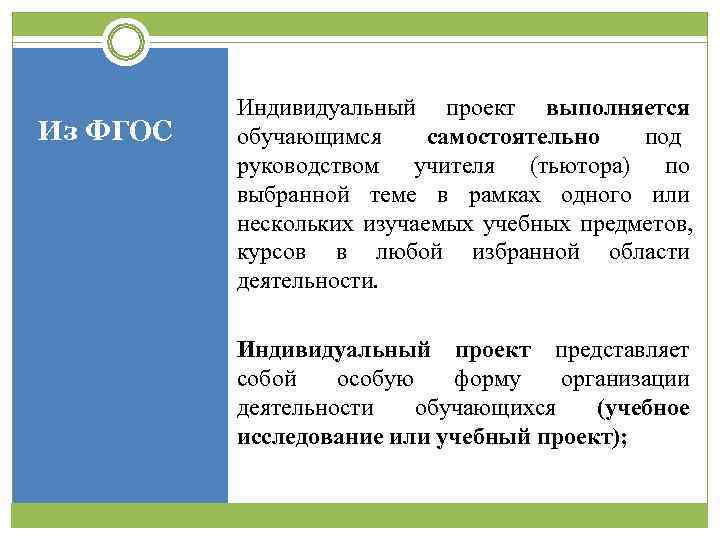 Из ФГОС

Индивидуальный проект выполняется обучающимся самостоятельно под руководством учителя (тьютора) по выбранной теме в рамках одного или нескольких изучаемых учебных предметов, курсов в любой избранной области деятельности.

Индивидуальный проект представляет собой особую форму организации деятельности обучающихся (учебное исследование или учебный проект);